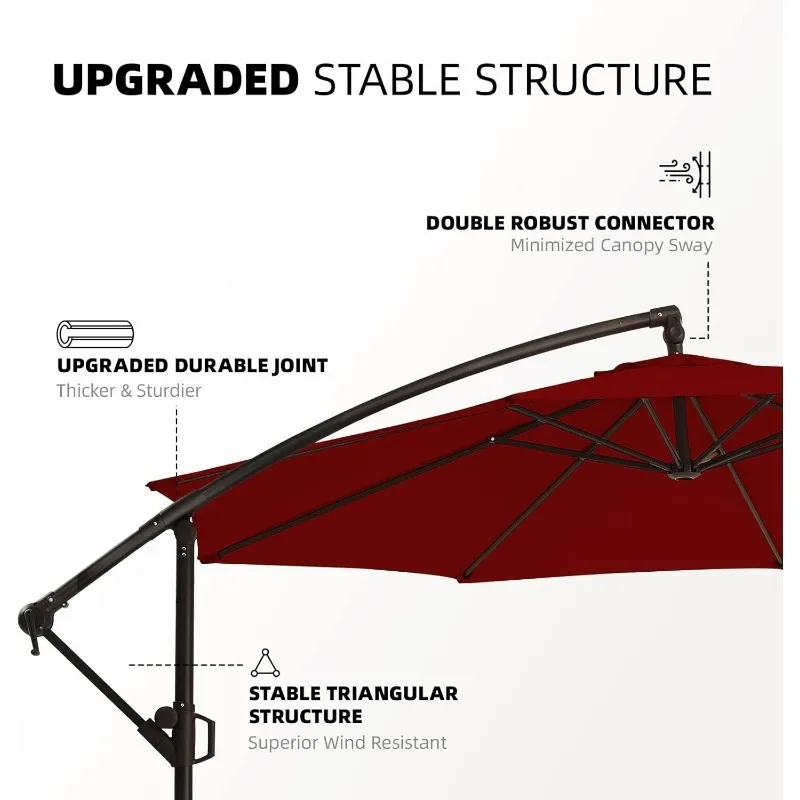 UPGRADED STABLE STRUCTURE

DOUBLE ROBUST CONNECTOR
Minimized Canopy Sway

UPGRADED DURABLE JOINT
Thicker & Sturdier

STABLE TRIANGULAR STRUCTURE
Superior Wind Resistant